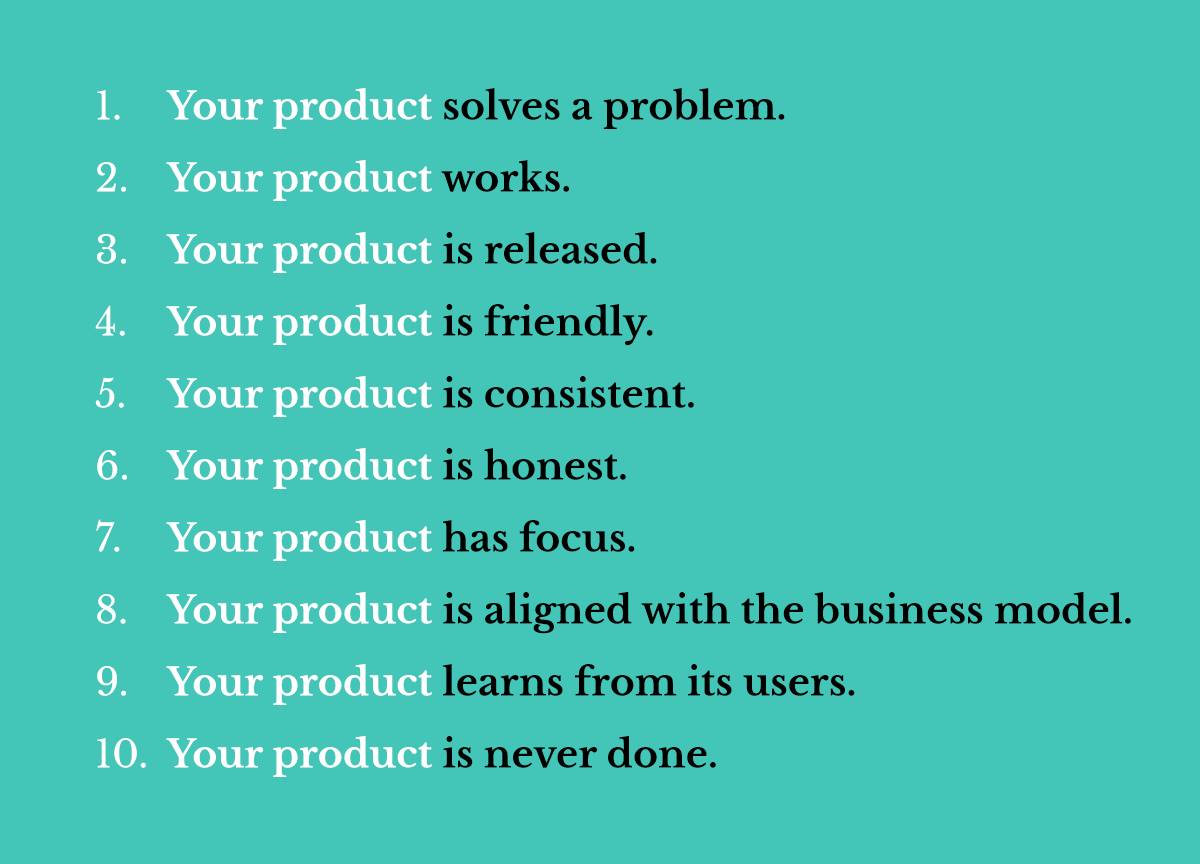 1. Your product solves a problem.
2. Your product works.
3. Your product is released.
4. Your product is friendly.
5. Your product is consistent.
6. Your product is honest.
7. Your product has focus.
8. Your product is aligned with the business model.
9. Your product learns from its users.
10. Your product is never done.